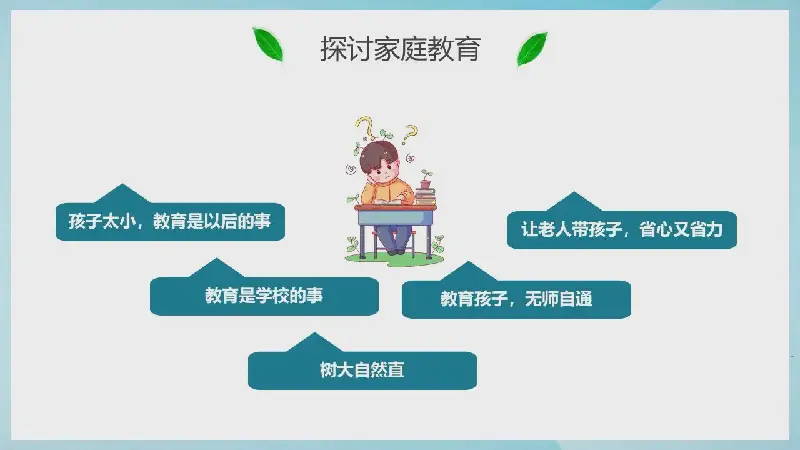 探讨家庭教育

孩子太小，教育是以后的事

让老人带孩子，省心又省力

教育是学校的事

教育孩子，无师自通

树大自然直